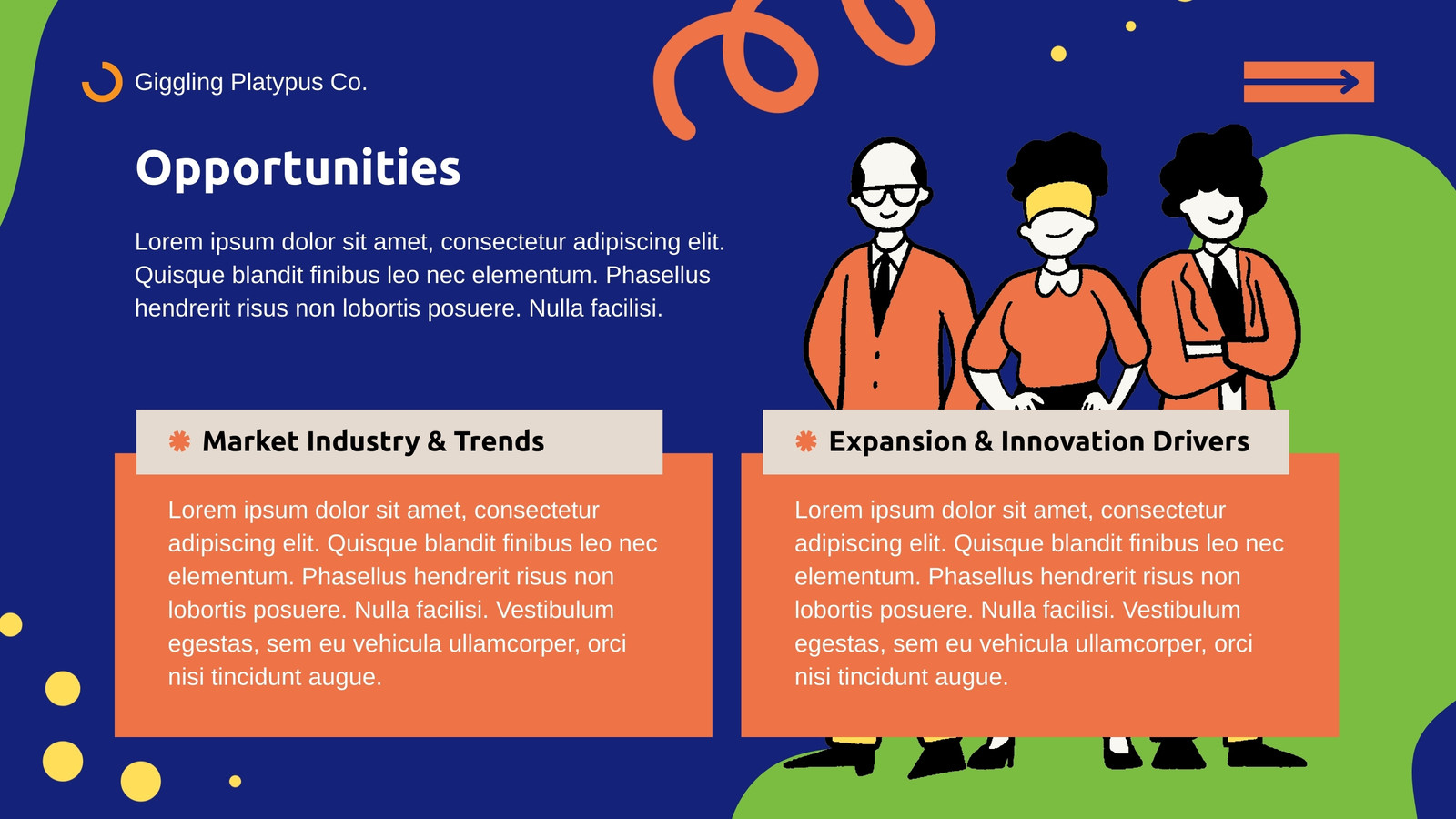 Giggling Platypus Co.

Opportunities

Lorem ipsum dolor sit amet, consectetur adipiscing elit. Quisque blandit finibus leo nec elementum. Phasellus hendrerit risus non lobortis posuere. Nulla facilisi.

Market Industry & Trends

Lorem ipsum dolor sit amet, consectetur adipiscing elit. Quisque blandit finibus leo nec elementum. Phasellus hendrerit risus non lobortis posuere. Nulla facilisi. Vestibulum egestas, sem eu vehicula ullamcorper, orci nisi tincidunt augue.

Expansion & Innovation Drivers

Lorem ipsum dolor sit amet, consectetur adipiscing elit. Quisque blandit finibus leo nec elementum. Phasellus hendrerit risus non lobortis posuere. Nulla facilisi. Vestibulum egestas, sem eu vehicula ullamcorper, orci nisi tincidunt augue.